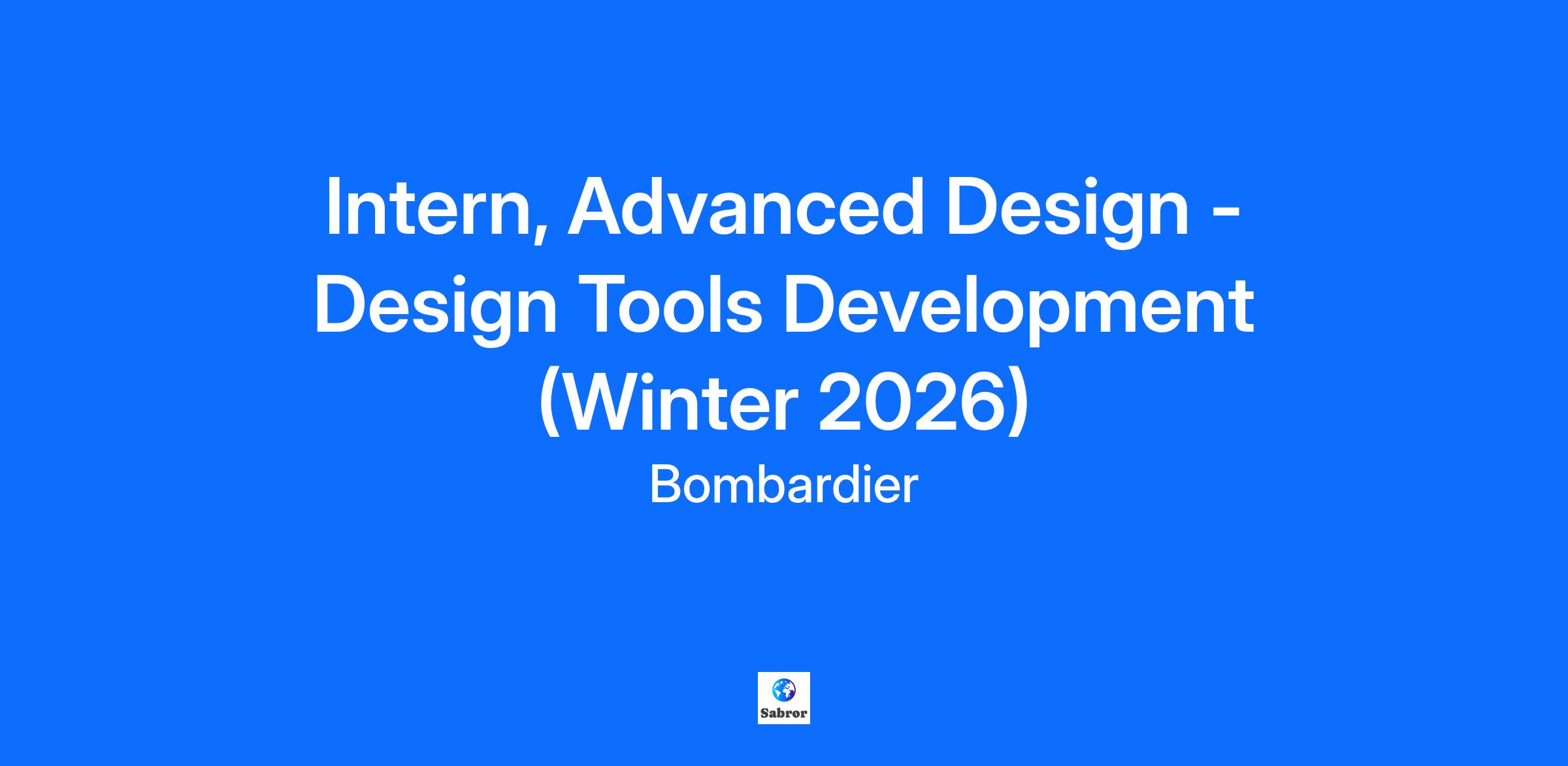 Intern, Advanced Design - Design Tools Development (Winter 2026)

Bombardier

Sabror